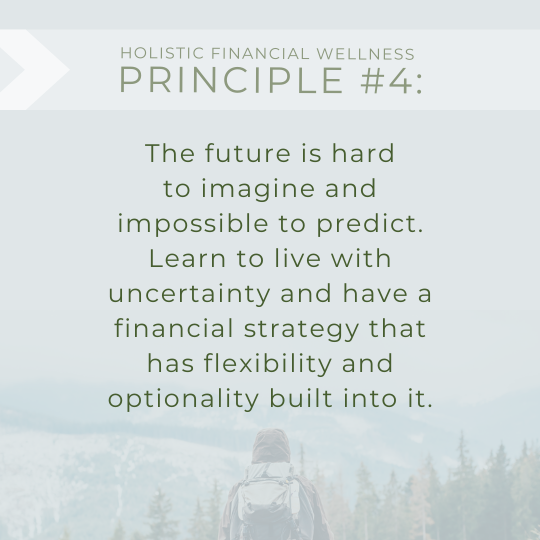 HOLISTIC FINANCIAL WELLNESS
PRINCIPLE #4:

The future is hard to imagine and impossible to predict. Learn to live with uncertainty and have a financial strategy that has flexibility and optionality built into it.